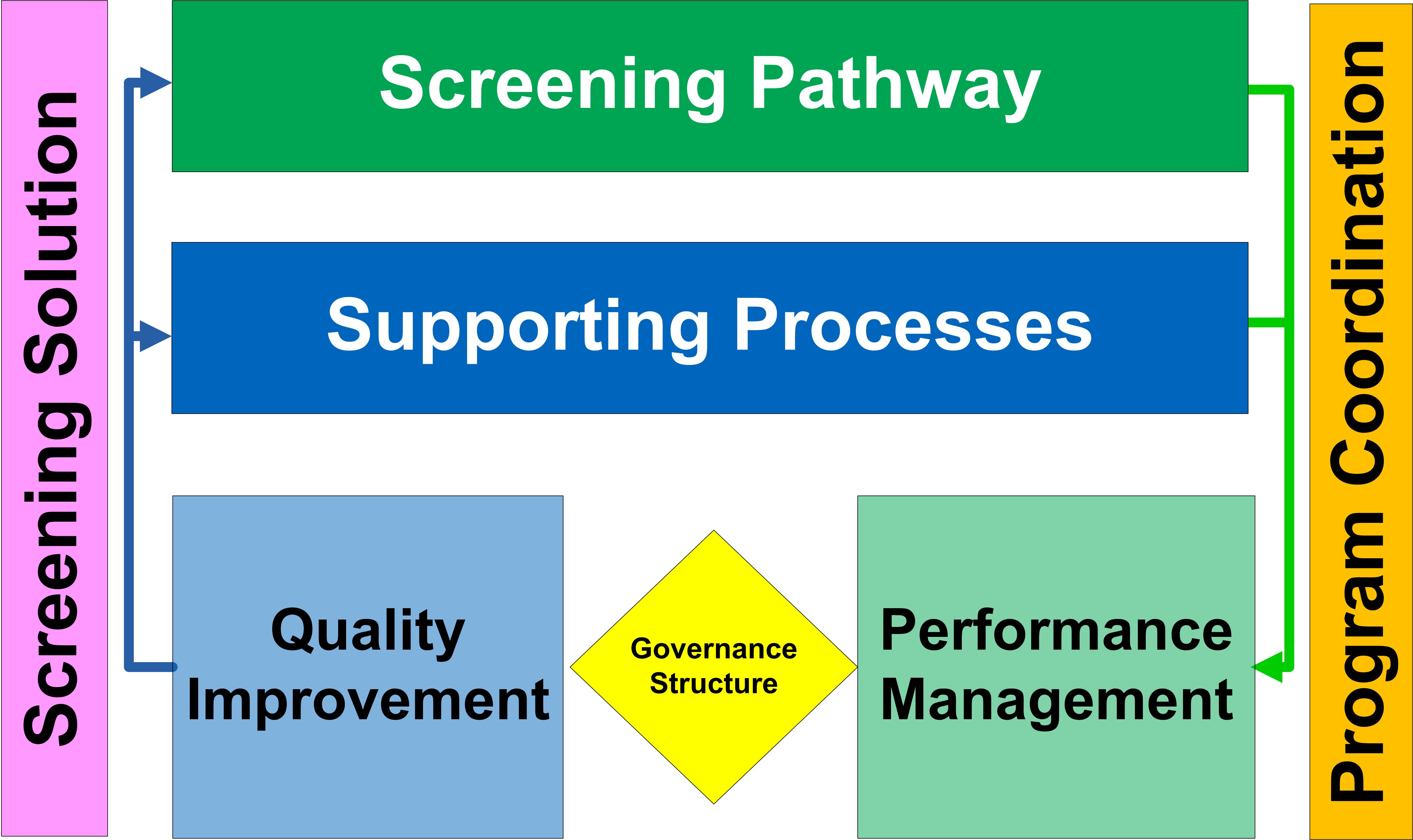 Screening Solution

Screening Pathway

Supporting Processes

Quality Improvement

Governance Structure

Performance Management

Program Coordination